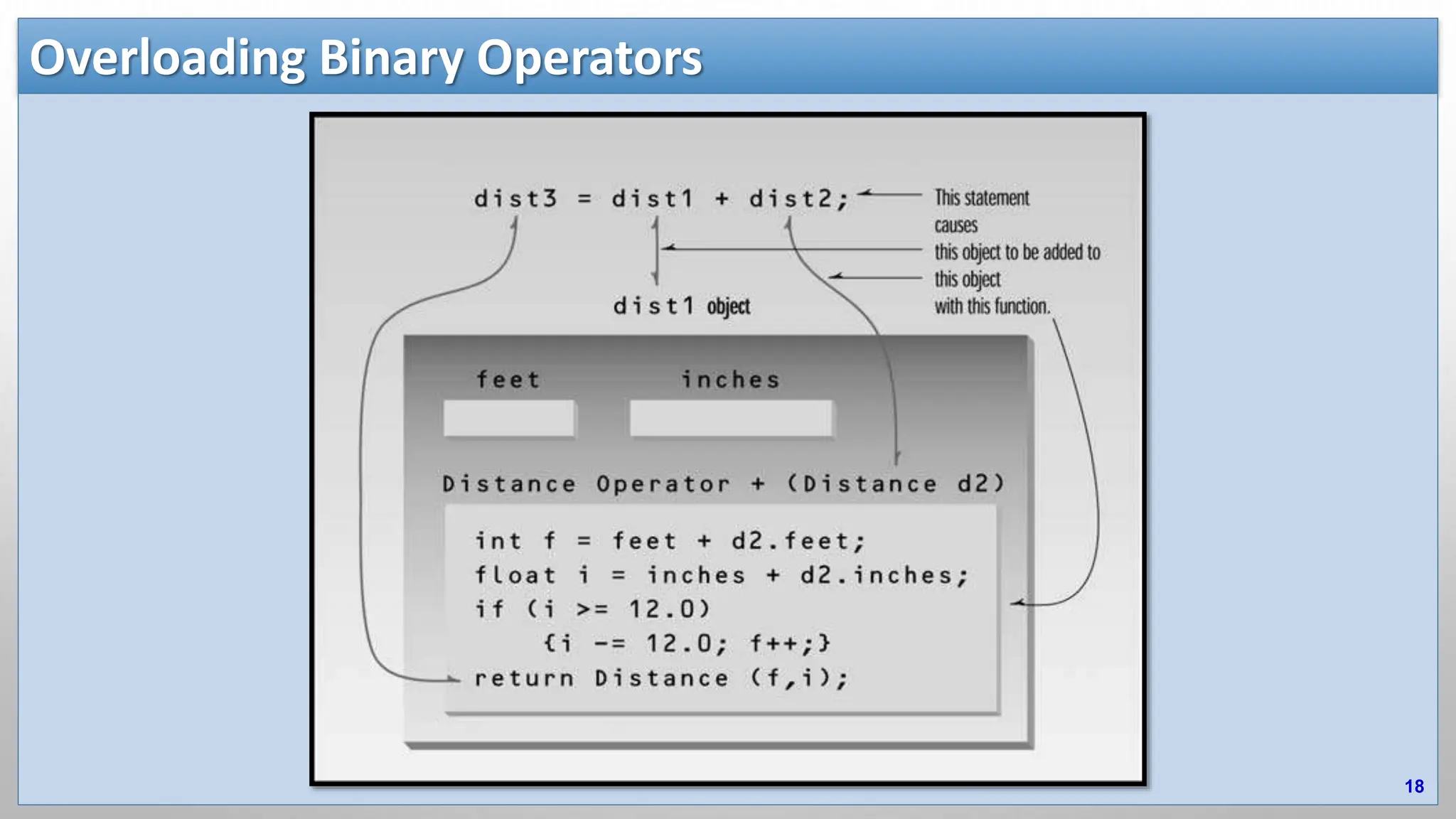 Overloading Binary Operators

dist3 = dist1 + dist2;

This statement causes this object to be added to this object with this function.

dist1 object

feet

inches

Distance Operator + (Distance d2)

int f = feet + d2.feet;
float i = inches + d2.inches;
if (i >= 12.0)
{i -= 12.0; f++;}
return Distance (f,i);

18